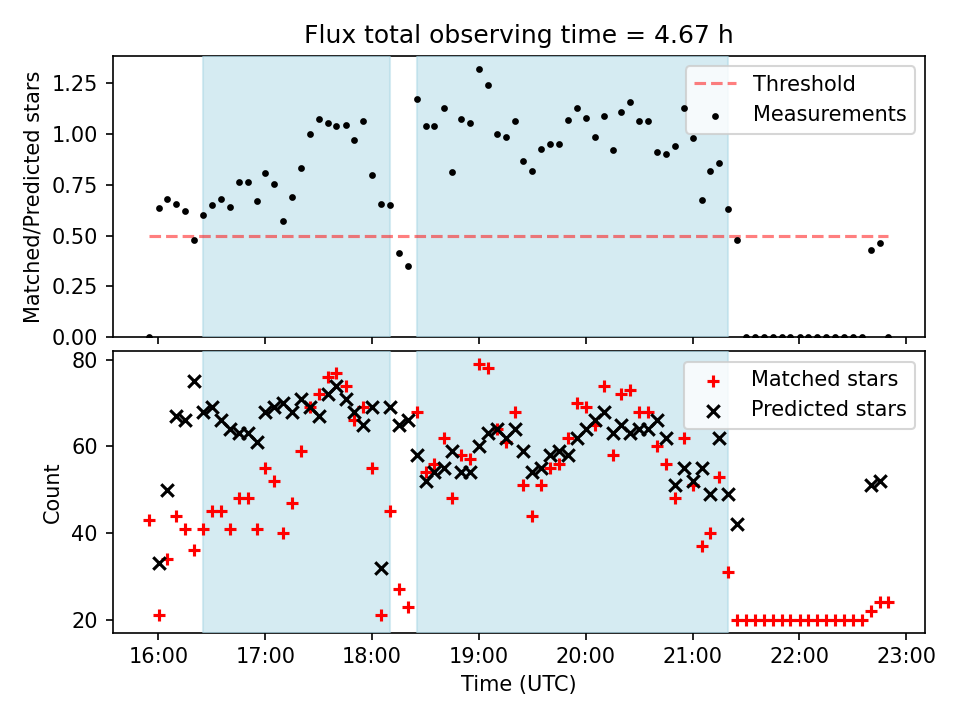 Flux total observing time = 4.67 h

Matched/Predicted stars

1.25
1.00
0.75
0.50
0.25
0.00

Threshold
Measurements

Count

80
60
40
20

Matched stars
Predicted stars

16:00 17:00 18:00 19:00 20:00 21:00 22:00 23:00

Time (UTC)